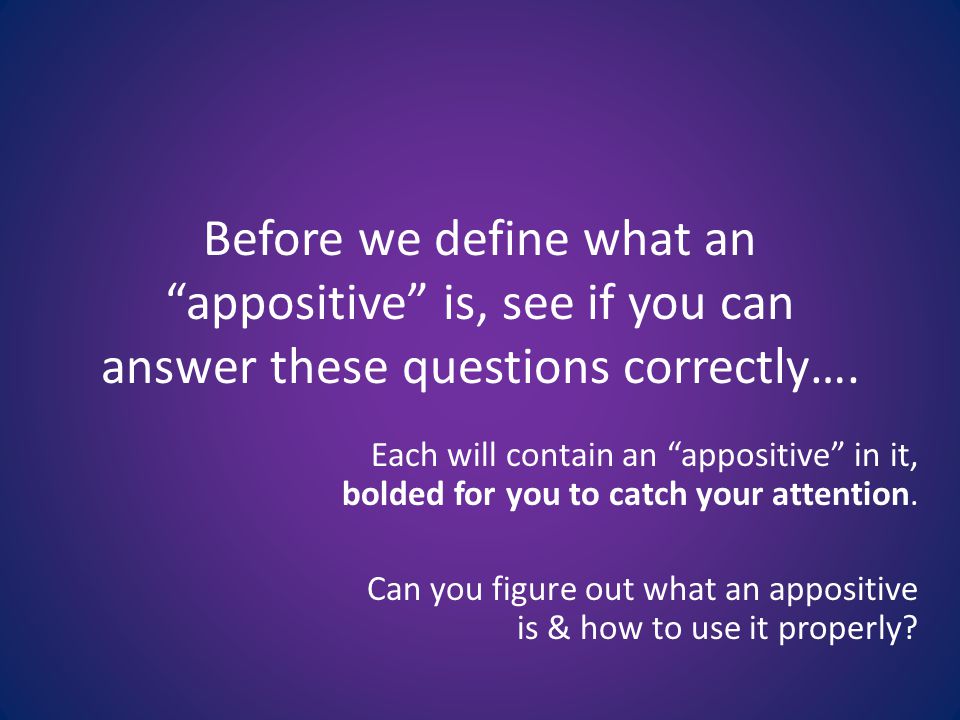 Before we define what an “appositive” is, see if you can answer these questions correctly….

Each will contain an “appositive” in it, bolded for you to catch your attention.

Can you figure out what an appositive is & how to use it properly?